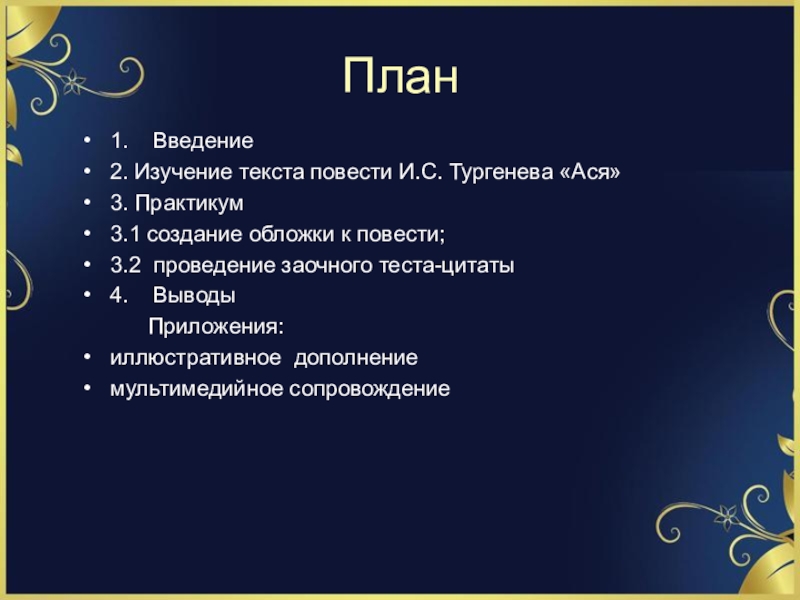 План

• 1. Введение
• 2. Изучение текста повести И.С. Тургенева «Ася»
• 3. Практикум
• 3.1 создание обложки к повести;
• 3.2 проведение заочного теста-цитаты
• 4. Выводы

Приложения:
• иллюстративное дополнение
• мультимедийное сопровождение